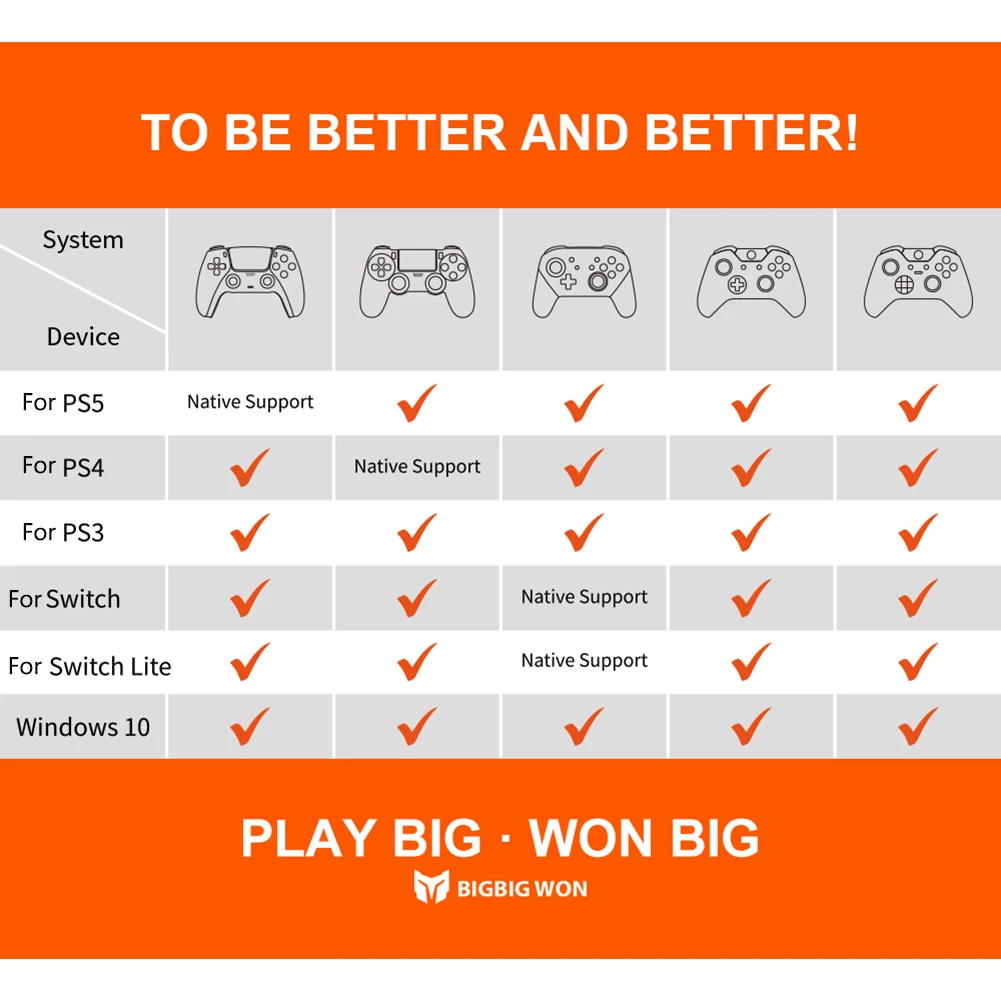 TO BE BETTER AND BETTER!

| System / Device | | | | | |
|---|---|---|---|---|---|
| For PS5 | Native Support | ✓ | ✓ | ✓ | ✓ |
| For PS4 | ✓ | Native Support | ✓ | ✓ | ✓ |
| For PS3 | ✓ | ✓ | ✓ | ✓ | ✓ |
| For Switch | ✓ | ✓ | Native Support | ✓ | ✓ |
| For Switch Lite | ✓ | ✓ | Native Support | ✓ | ✓ |
| Windows 10 | ✓ | ✓ | ✓ | ✓ | ✓ |

PLAY BIG · WON BIG

BIGBIG WON